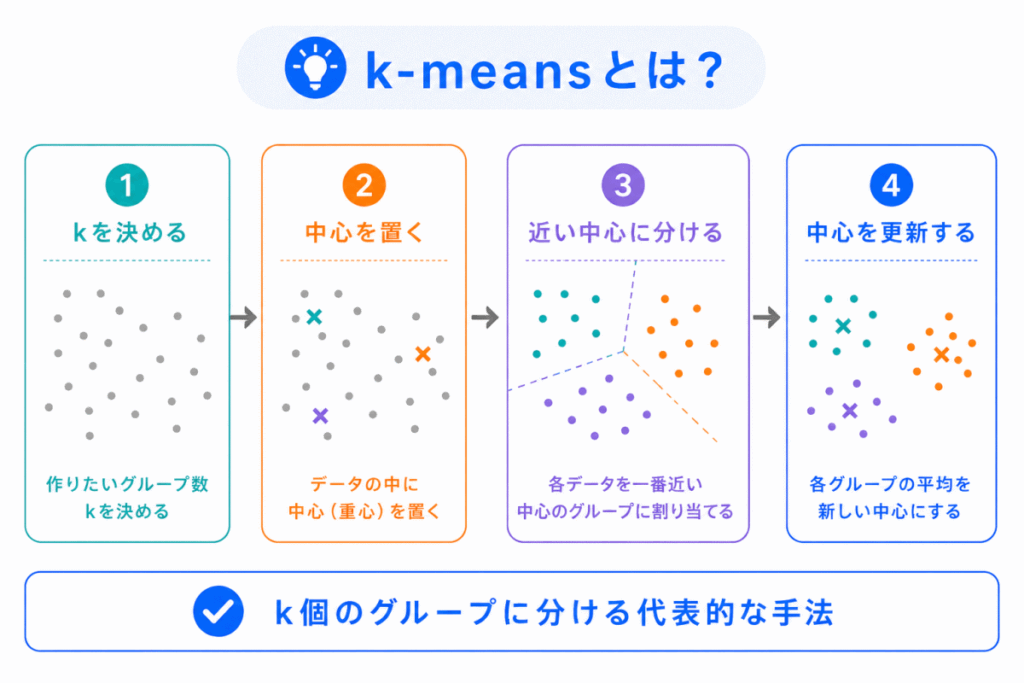 k-meansとは？

1
kを決める

作りたいグループ数
kを決める

2
中心を置く

データの中に
中心（重心）を置く

3
近い中心に分ける

各データを一番近い
中心のグループに割り当てる

4
中心を更新する

各グループの平均を
新しい中心にする

k個のグループに分ける代表的な手法